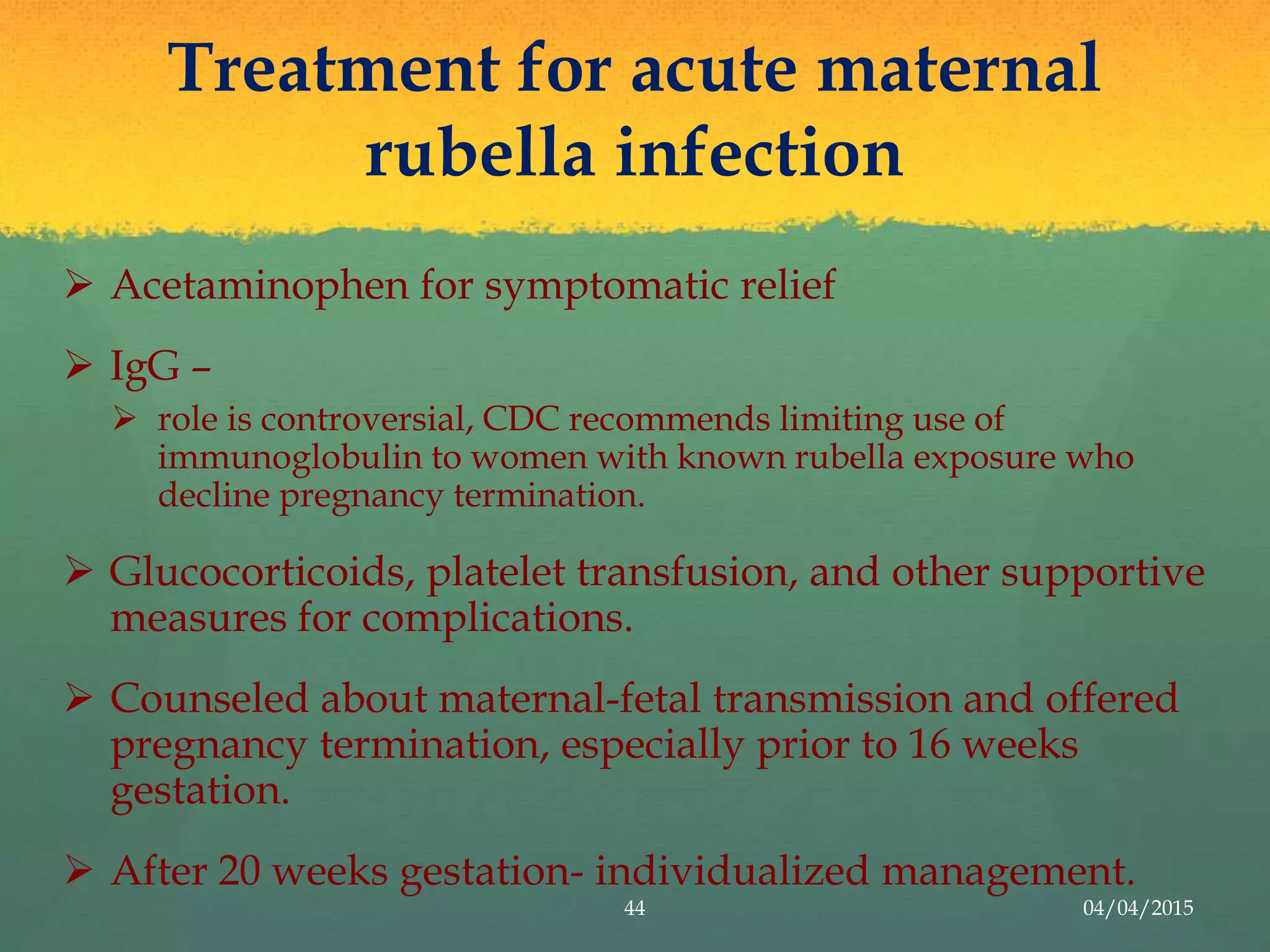 Treatment for acute maternal rubella infection

➢ Acetaminophen for symptomatic relief

➢ IgG –

➢ role is controversial, CDC recommends limiting use of immunoglobulin to women with known rubella exposure who decline pregnancy termination.

➢ Glucocorticoids, platelet transfusion, and other supportive measures for complications.

➢ Counseled about maternal-fetal transmission and offered pregnancy termination, especially prior to 16 weeks gestation.

➢ After 20 weeks gestation- individualized management.

44

04/04/2015